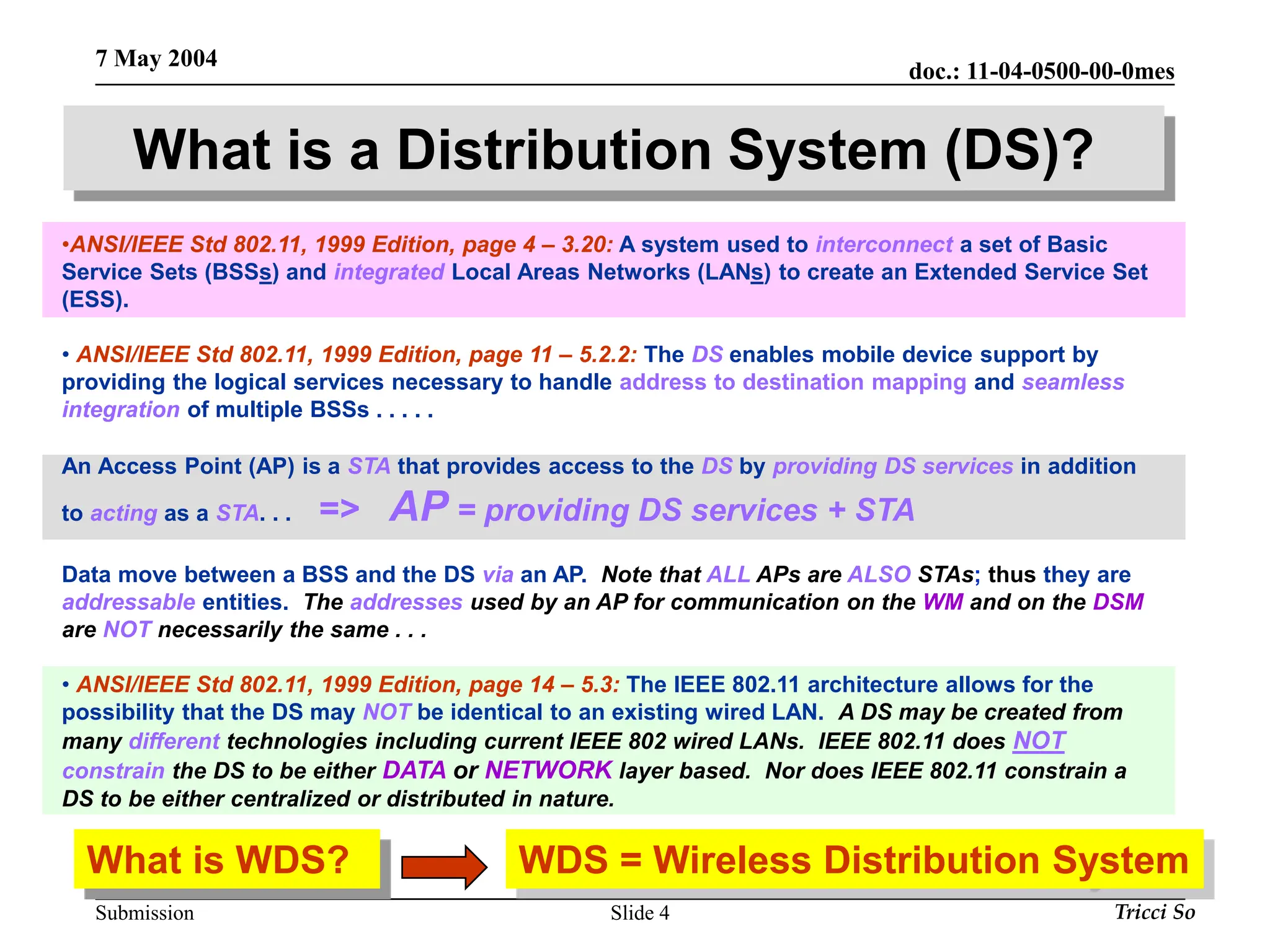 7 May 2004

doc.: 11-04-0500-00-0mes

What is a Distribution System (DS)?

•ANSI/IEEE Std 802.11, 1999 Edition, page 4 – 3.20: A system used to interconnect a set of Basic Service Sets (BSSs) and integrated Local Areas Networks (LANs) to create an Extended Service Set (ESS).

• ANSI/IEEE Std 802.11, 1999 Edition, page 11 – 5.2.2: The DS enables mobile device support by providing the logical services necessary to handle address to destination mapping and seamless integration of multiple BSSs . . . . .

An Access Point (AP) is a STA that provides access to the DS by providing DS services in addition to acting as a STA. . . => AP = providing DS services + STA

Data move between a BSS and the DS via an AP. Note that ALL APs are ALSO STAs; thus they are addressable entities. The addresses used by an AP for communication on the WM and on the DSM are NOT necessarily the same . . .

• ANSI/IEEE Std 802.11, 1999 Edition, page 14 – 5.3: The IEEE 802.11 architecture allows for the possibility that the DS may NOT be identical to an existing wired LAN. A DS may be created from many different technologies including current IEEE 802 wired LANs. IEEE 802.11 does NOT constrain the DS to be either DATA or NETWORK layer based. Nor does IEEE 802.11 constrain a DS to be either centralized or distributed in nature.

What is WDS?

WDS = Wireless Distribution System

Submission

Slide 4

Tricci So